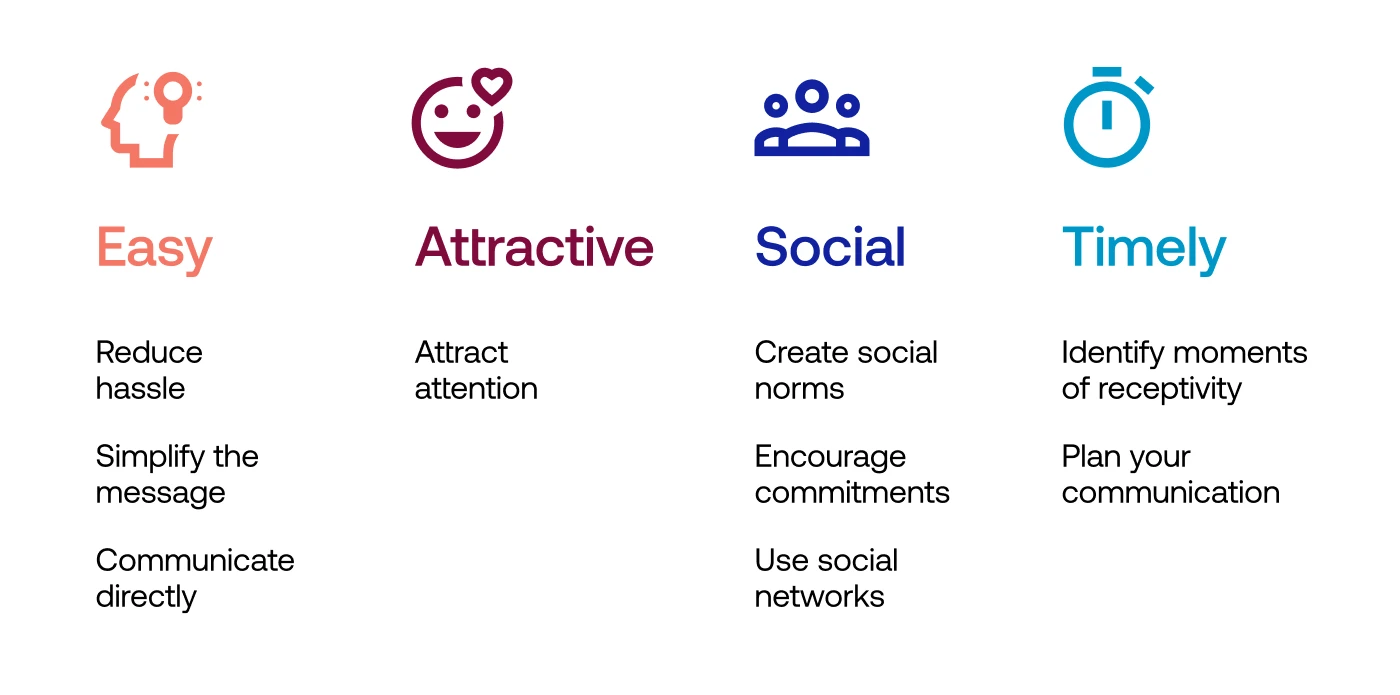 Easy

Reduce hassle

Simplify the message

Communicate directly

Attractive

Attract attention

Social

Create social norms

Encourage commitments

Use social networks

Timely

Identify moments of receptivity

Plan your communication